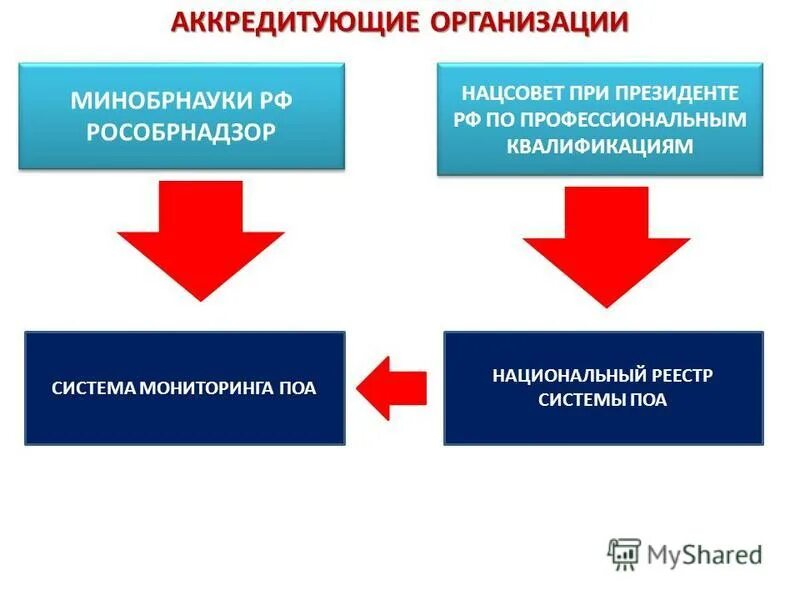 АККРЕДИТУЮЩИЕ ОРГАНИЗАЦИИ

МИНОБРНАУКИ РФ
РОСОБРНАДЗОР

НАЦСОВЕТ ПРИ ПРЕЗИДЕНТЕ РФ ПО ПРОФЕССИОНАЛЬНЫМ КВАЛИФИКАЦИЯМ

СИСТЕМА МОНИТОРИНГА ПОА

НАЦИОНАЛЬНЫЙ РЕЕСТР СИСТЕМЫ ПОА

MyShared